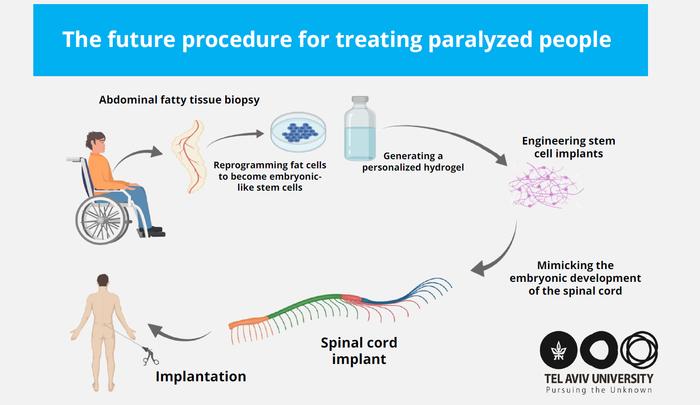 The future procedure for treating paralyzed people

Abdominal fatty tissue biopsy

Reprogramming fat cells to become embryonic-like stem cells

Generating a personalized hydrogel

Engineering stem cell implants

Mimicking the embryonic development of the spinal cord

Spinal cord implant

Implantation

TEL AVIV UNIVERSITY
Pursuing the Unknown